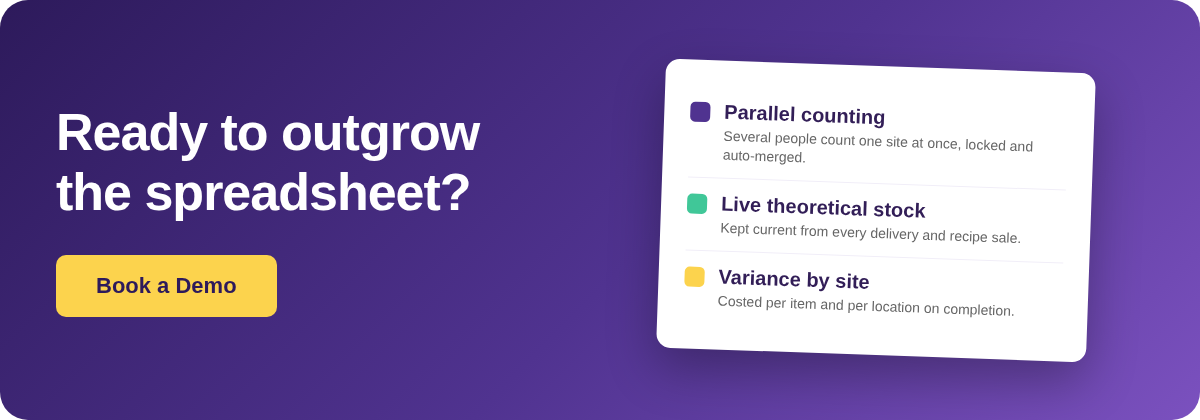 Ready to outgrow the spreadsheet?

Book a Demo

Parallel counting
Several people count one site at once, locked and auto-merged.

Live theoretical stock
Kept current from every delivery and recipe sale.

Variance by site
Costed per item and per location on completion.